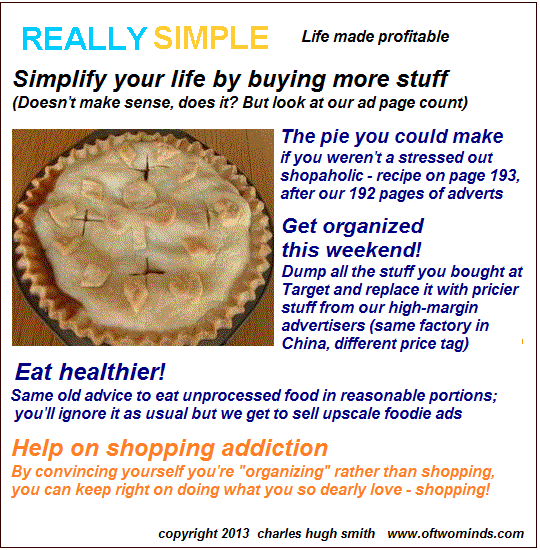 REALLY SIMPLE

Life made profitable

Simplify your life by buying more stuff
(Doesn't make sense, does it? But look at our ad page count)

The pie you could make
if you weren't a stressed out shopaholic - recipe on page 193, after our 192 pages of adverts

Get organized this weekend!
Dump all the stuff you bought at Target and replace it with pricier stuff from our high-margin advertisers (same factory in China, different price tag)

Eat healthier!
Same old advice to eat unprocessed food in reasonable portions; you'll ignore it as usual but we get to sell upscale foodie ads

Help on shopping addiction
By convincing yourself you're "organizing" rather than shopping, you can keep right on doing what you so dearly love - shopping!

copyright 2013 charles hugh smith www.oftwominds.com